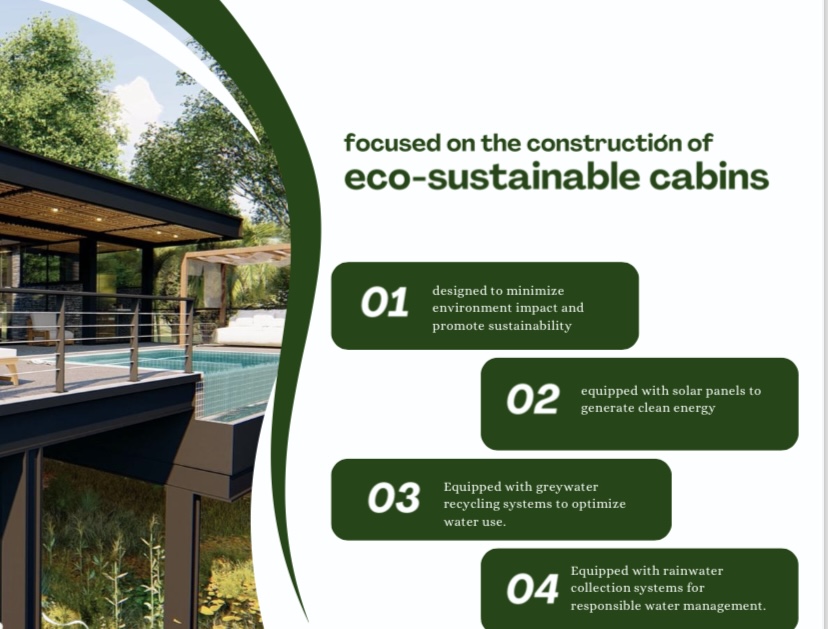 focused on the constructión of
eco-sustainable cabins

01 designed to minimize environment impact and promote sustainability

02 equipped with solar panels to generate clean energy

03 Equipped with greywater recycling systems to optimize water use.

04 Equipped with rainwater collection systems for responsible water management.